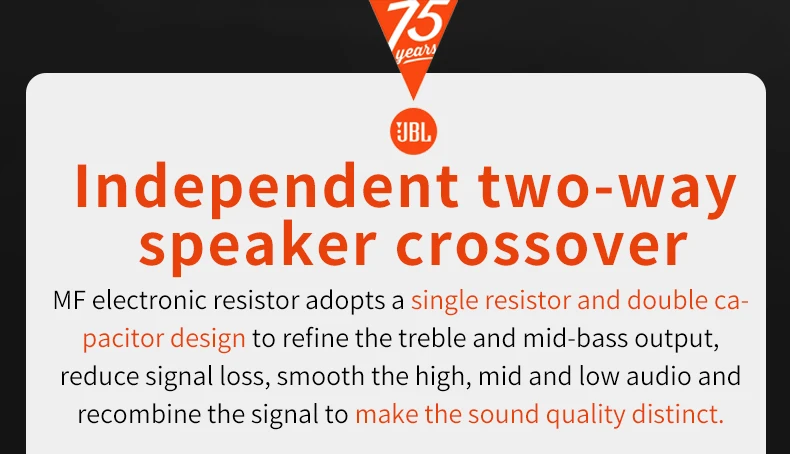 75 years

JBL

Independent two-way speaker crossover

MF electronic resistor adopts a single resistor and double capacitor design to refine the treble and mid-bass output, reduce signal loss, smooth the high, mid and low audio and recombine the signal to make the sound quality distinct.